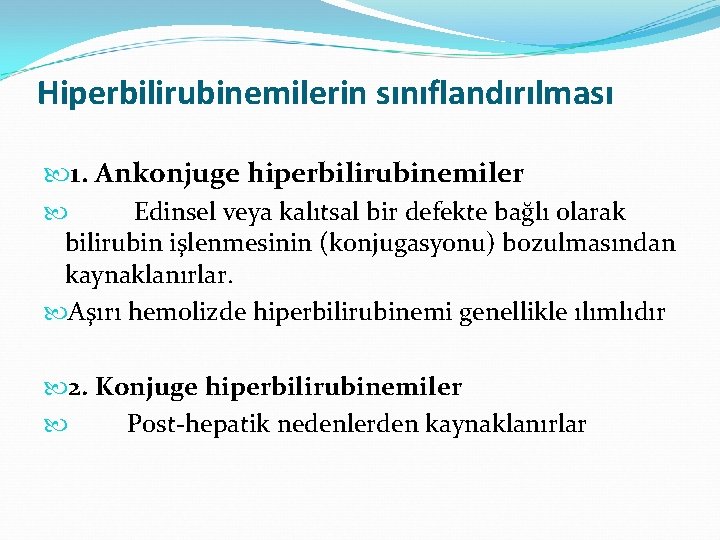 Hiperbilirubinemilerin sınıflandırılması

1. Ankonjuge hiperbilirubinemiler

Edinsel veya kalıtsal bir defekte bağlı olarak bilirubin işlenmesinin (konjugasyonu) bozulmasından kaynaklanırlar.

Aşırı hemolizde hiperbilirubinemi genellikle ılımlıdır

2. Konjuge hiperbilirubinemiler

Post-hepatik nedenlerden kaynaklanırlar